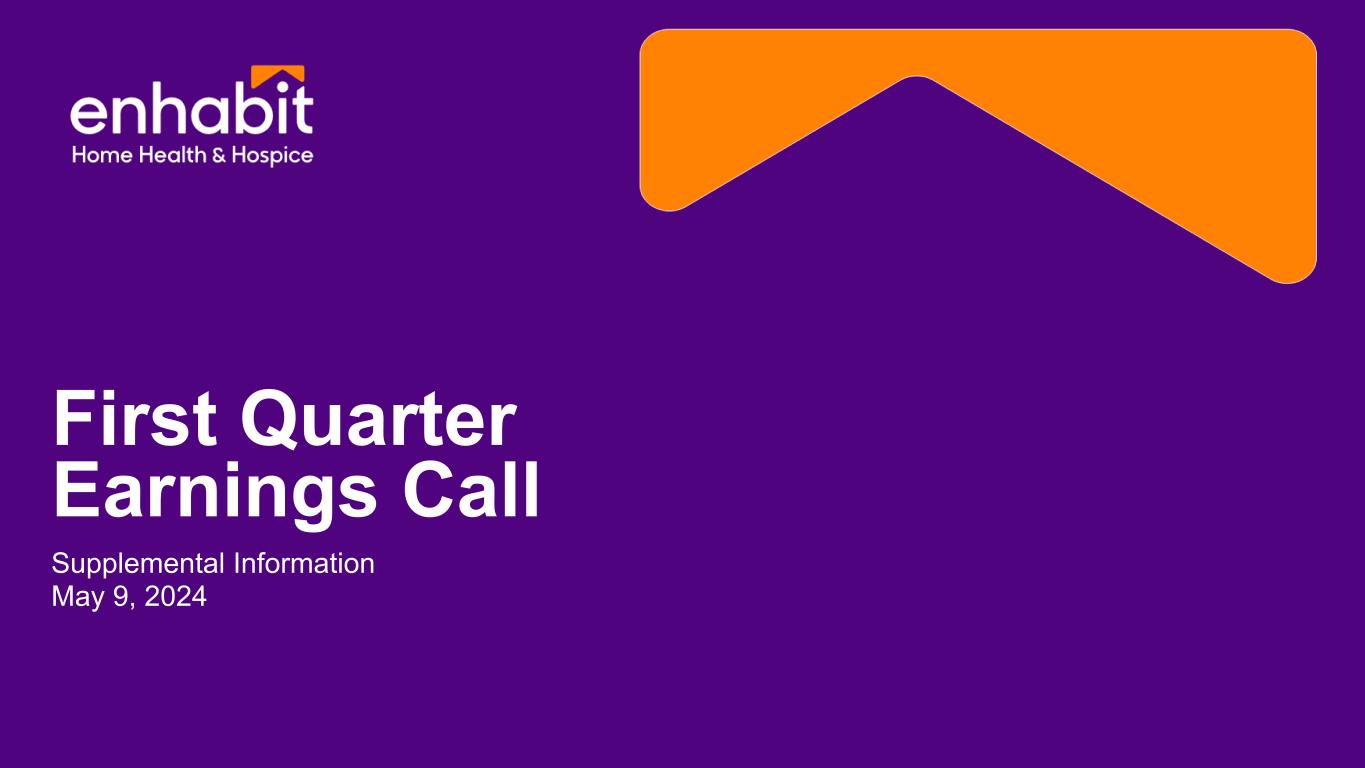 enhabit
Home Health & Hospice

First Quarter Earnings Call

Supplemental Information
May 9, 2024